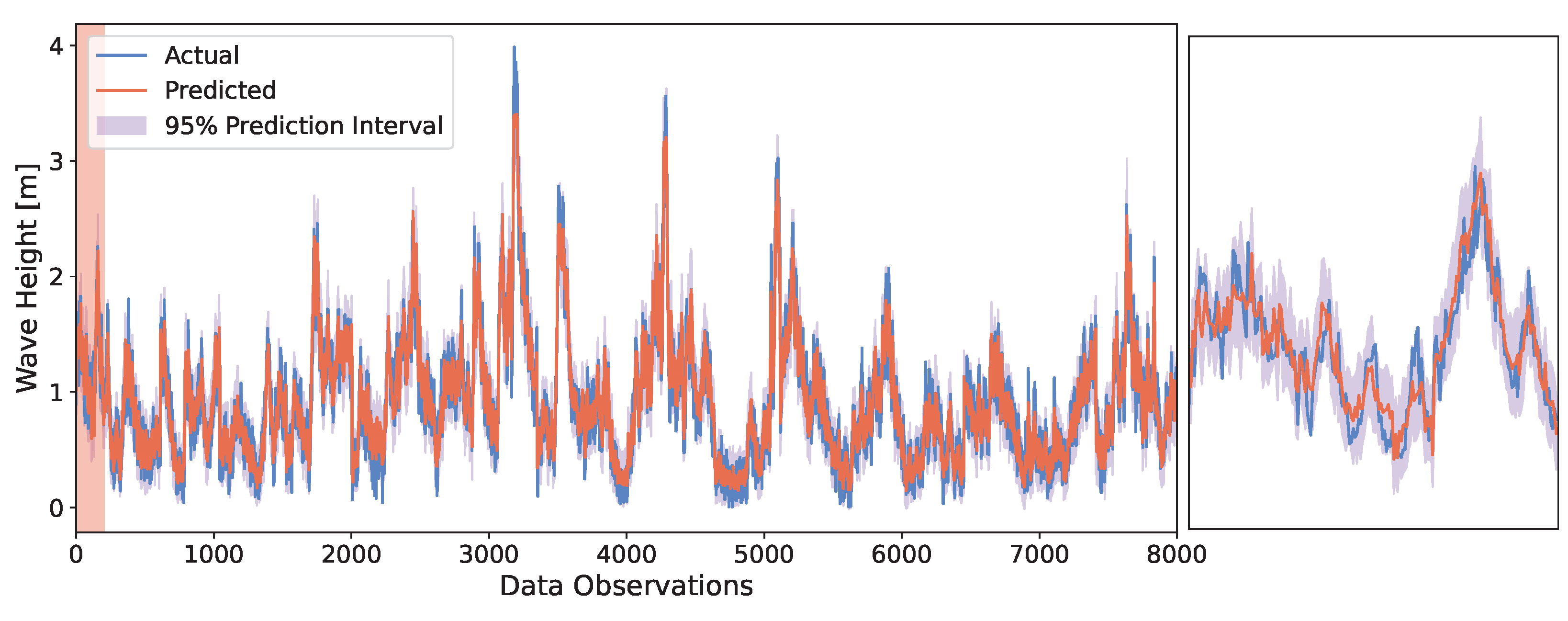 Actual
Predicted
95% Prediction Interval

Wave Height [m]

4
3
2
1
0

0 1000 2000 3000 4000 5000 6000 7000 8000

Data Observations